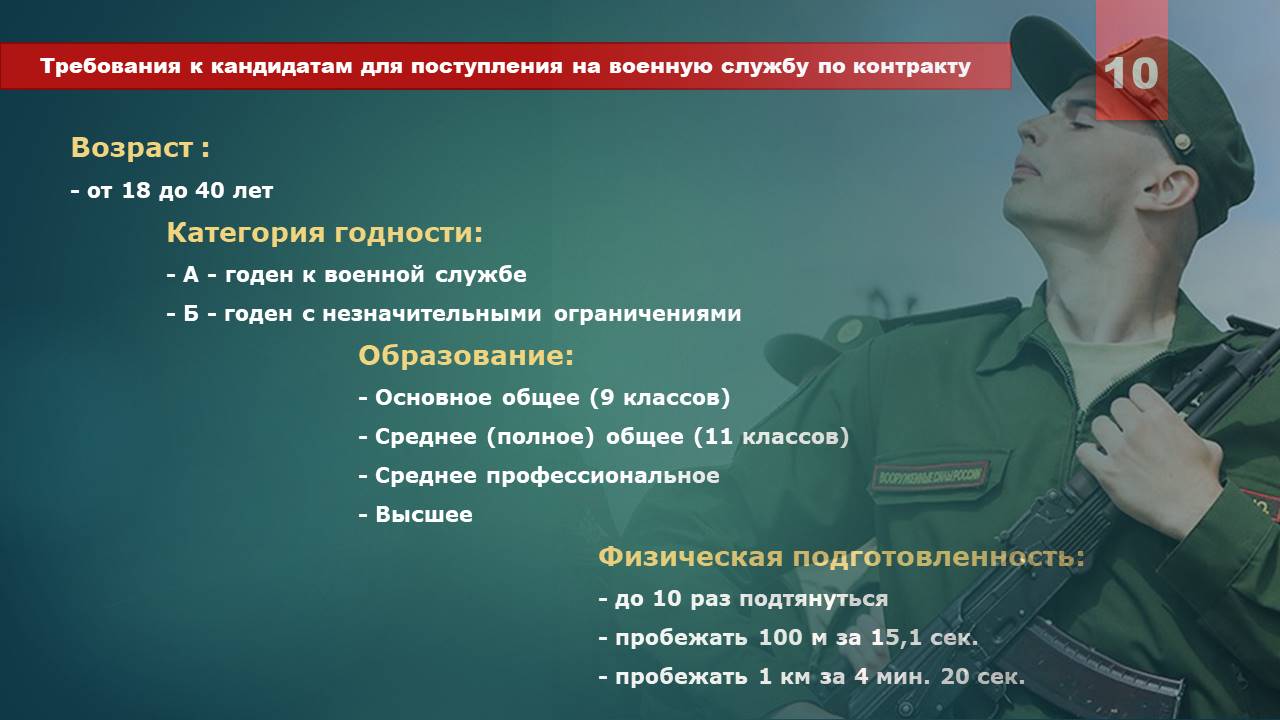 Требования к кандидатам для поступления на военную службу по контракту

10

Возраст :

- от 18 до 40 лет

Категория годности:

- А - годен к военной службе

- Б - годен с незначительными ограничениями

Образование:

- Основное общее (9 классов)

- Среднее (полное) общее (11 классов)

- Среднее профессиональное

- Высшее

Физическая подготовленность:

- до 10 раз подтянуться

- пробежать 100 м за 15,1 сек.

- пробежать 1 км за 4 мин. 20 сек.

ВООРУЖЕННЫЕ СИЛЫ РОССИИ